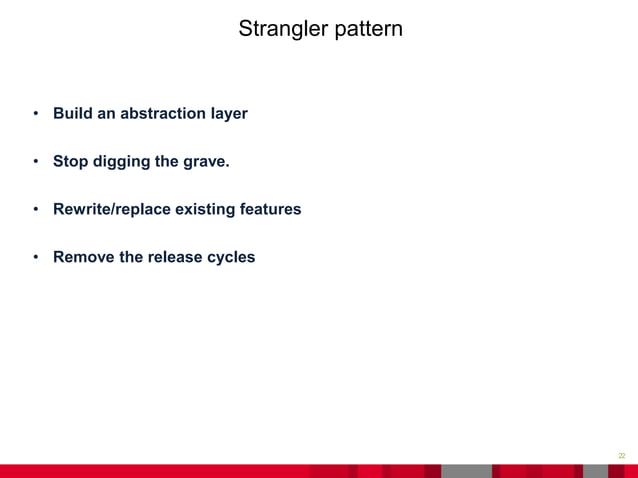 Strangler pattern

• Build an abstraction layer

• Stop digging the grave.

• Rewrite/replace existing features

• Remove the release cycles

22